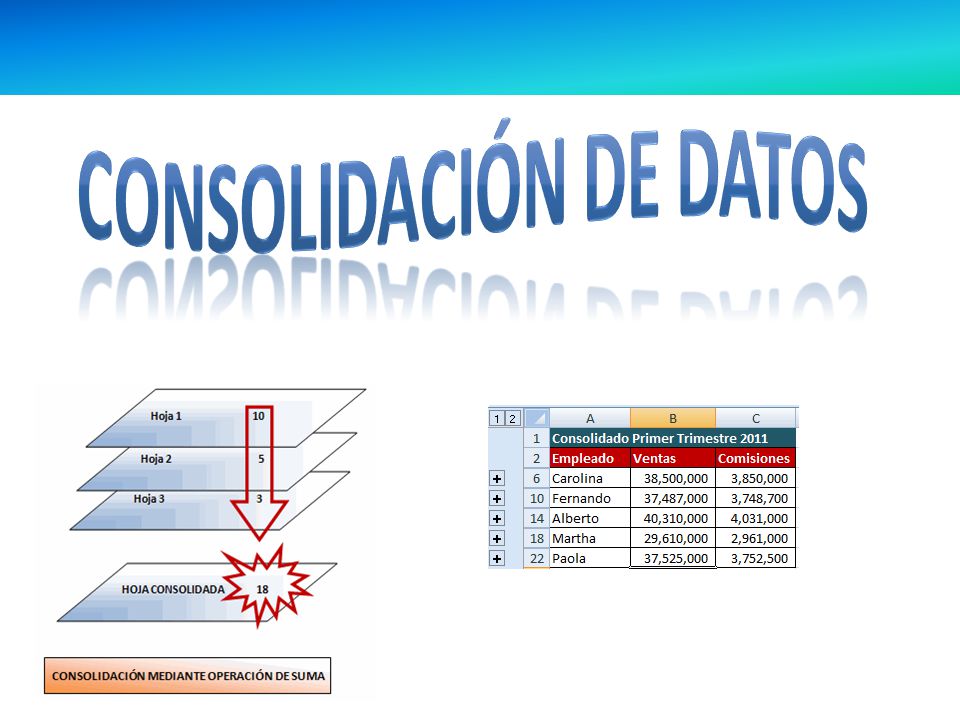 CONSOLIDACIÓN DE DATOS

Hoja 1 10
Hoja 2 5
Hoja 3 3
HOJA CONSOLIDADA 18

CONSOLIDACIÓN MEDIANTE OPERACIÓN DE SUMA

1 2

| | | A | B | C |
|---|---|---|---|---|
| | 1 | Consolidado Primer Trimestre 2011 | | |
| | 2 | Empleado | Ventas | Comisiones |
| + | 6 | Carolina | 38,500,000 | 3,850,000 |
| + | 10 | Fernando | 37,487,000 | 3,748,700 |
| + | 14 | Alberto | 40,310,000 | 4,031,000 |
| + | 18 | Martha | 29,610,000 | 2,961,000 |
| + | 22 | Paola | 37,525,000 | 3,752,500 |